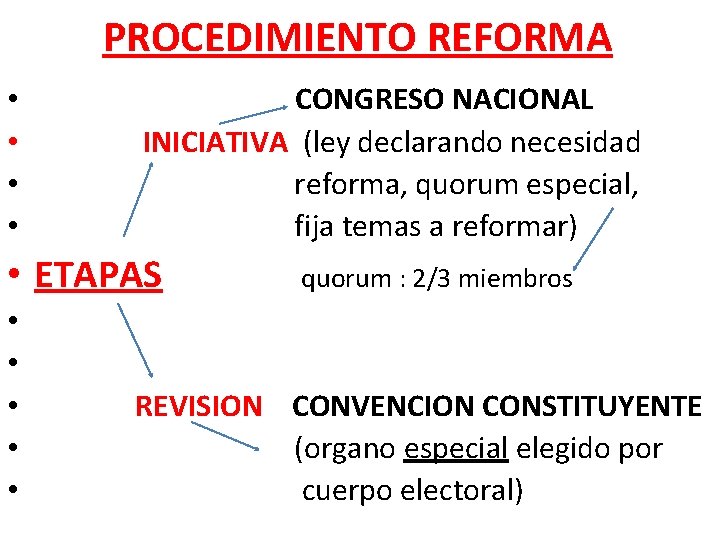 PROCEDIMIENTO REFORMA

• CONGRESO NACIONAL
• INICIATIVA (ley declarando necesidad
• reforma, quorum especial,
• fija temas a reformar)
• ETAPAS quorum : 2/3 miembros
•
•
• REVISION CONVENCION CONSTITUYENTE
• (organo especial elegido por
• cuerpo electoral)